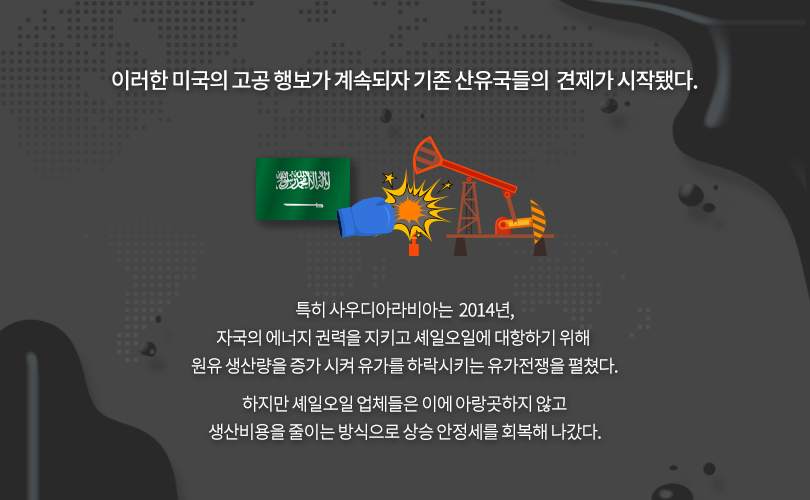 이러한 미국의 고공 행보가 계속되자 기존 산유국들의 견제가 시작됐다.

특히 사우디아라비아는 2014년, 자국의 에너지 권력을 지키고 셰일오일에 대항하기 위해 원유 생산량을 증가 시켜 유가를 하락시키는 유가전쟁을 펼쳤다.

하지만 셰일오일 업체들은 이에 아랑곳하지 않고 생산비용을 줄이는 방식으로 상승 안정세를 회복해 나갔다.